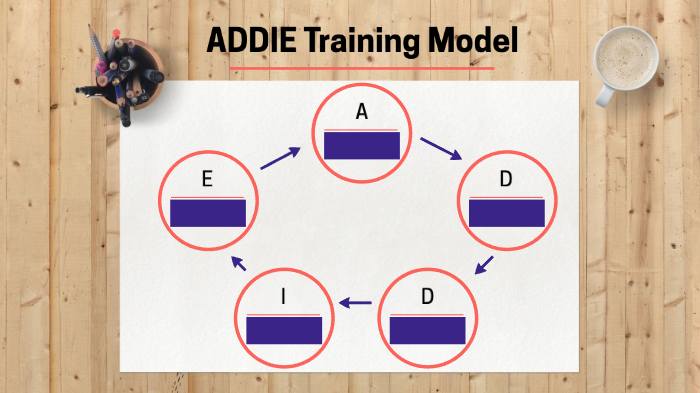 ADDIE Training Model

A

D

D

I

E